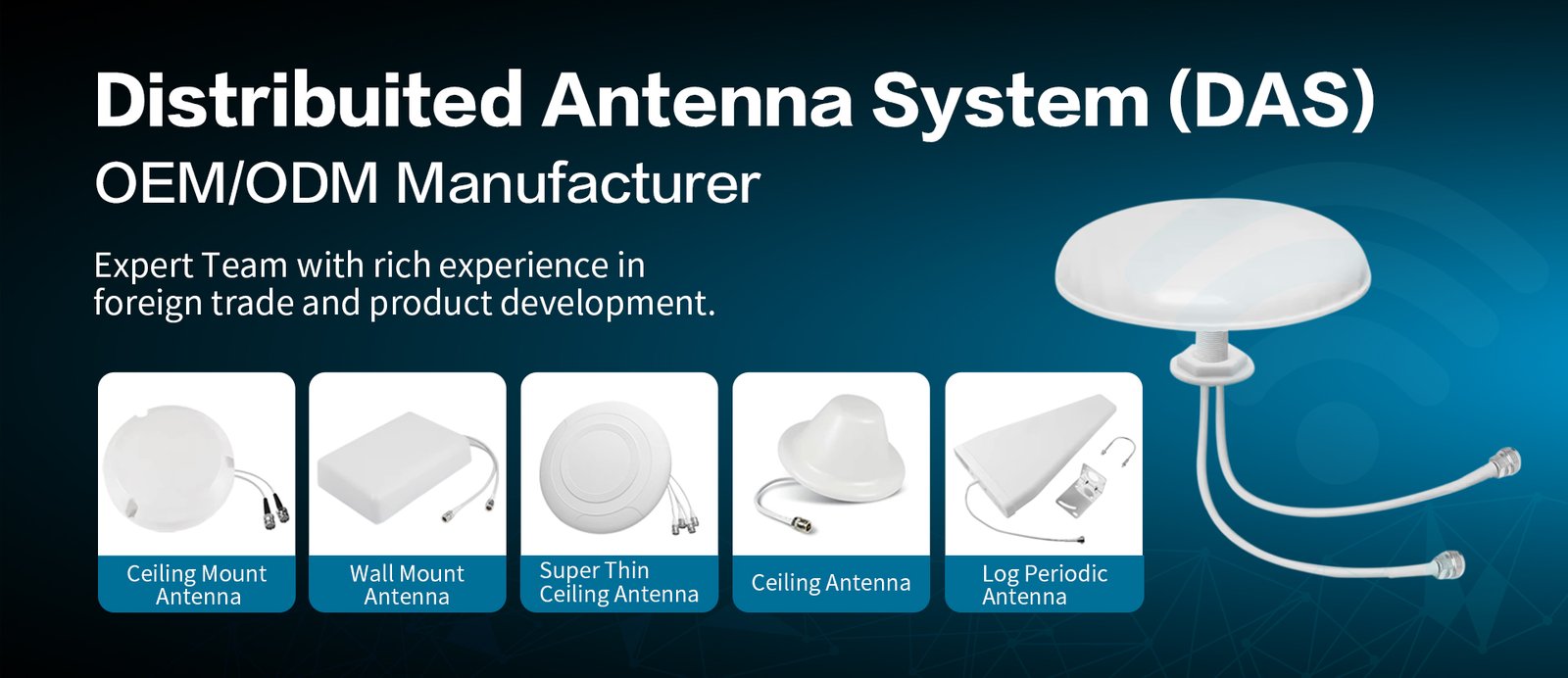 Distribuited Antenna System (DAS)
OEM/ODM Manufacturer

Expert Team with rich experience in foreign trade and product development.

Ceiling Mount Antenna

Wall Mount Antenna

Super Thin Ceiling Antenna

Ceiling Antenna

Log Periodic Antenna